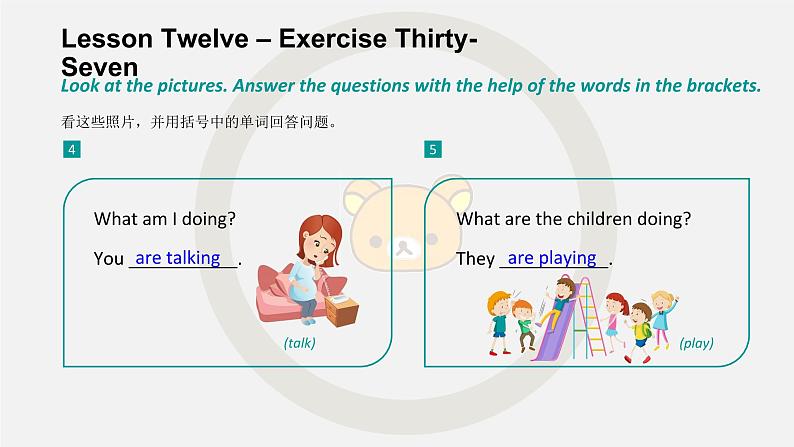 Lesson Twelve – Exercise Thirty-Seven

Look at the pictures. Answer the questions with the help of the words in the brackets.

看这些照片，并用括号中的单词回答问题。

4

What am I doing?

You are talking.

(talk)

5

What are the children doing?

They are playing.

(play)